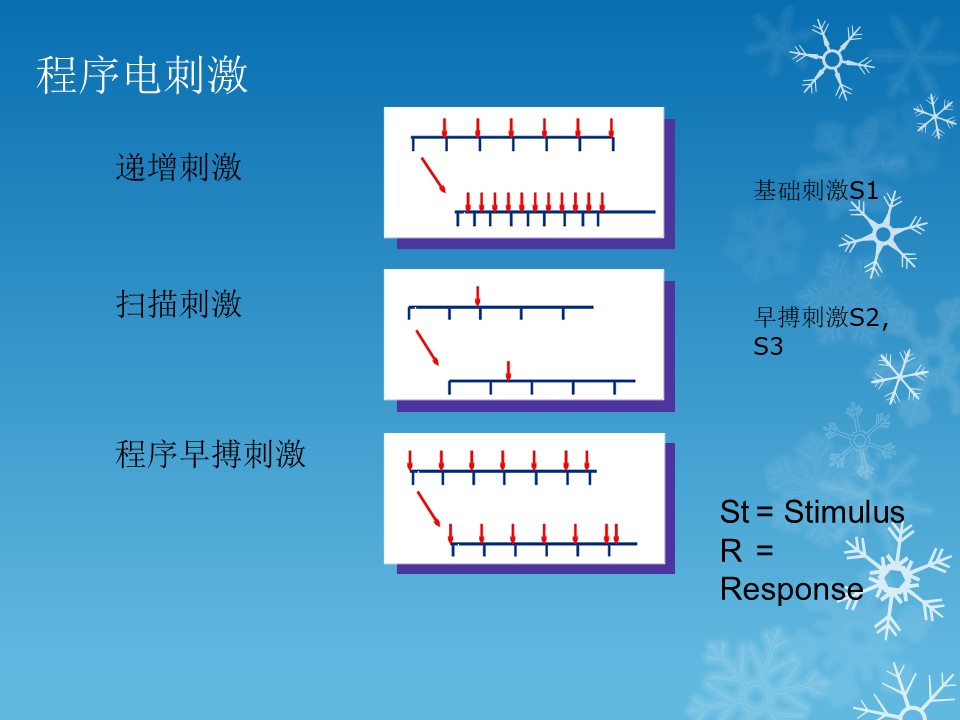 程序电刺激

递增刺激

扫描刺激

程序早搏刺激

基础刺激S1

早搏刺激S2, S3

St = Stimulus
R = Response